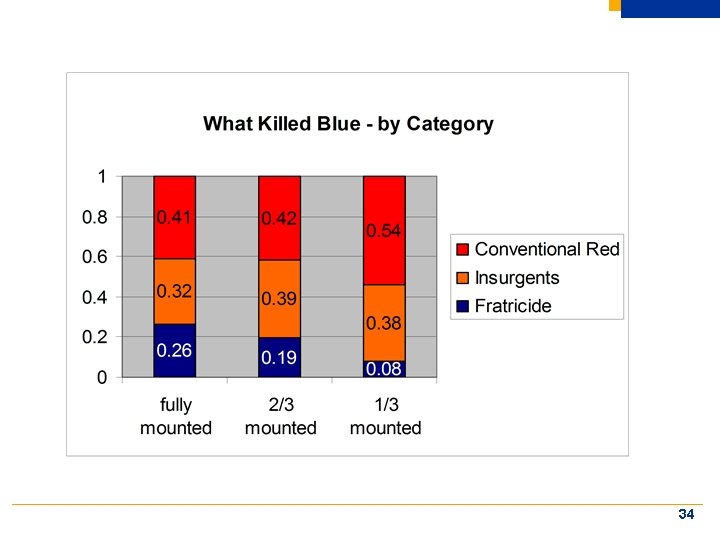 What Killed Blue - by Category

1
0.8
0.6
0.4
0.2
0

0.41
0.32
0.26

0.42
0.39
0.19

0.54
0.38
0.08

fully mounted
2/3 mounted
1/3 mounted

Conventional Red
Insurgents
Fratricide

34